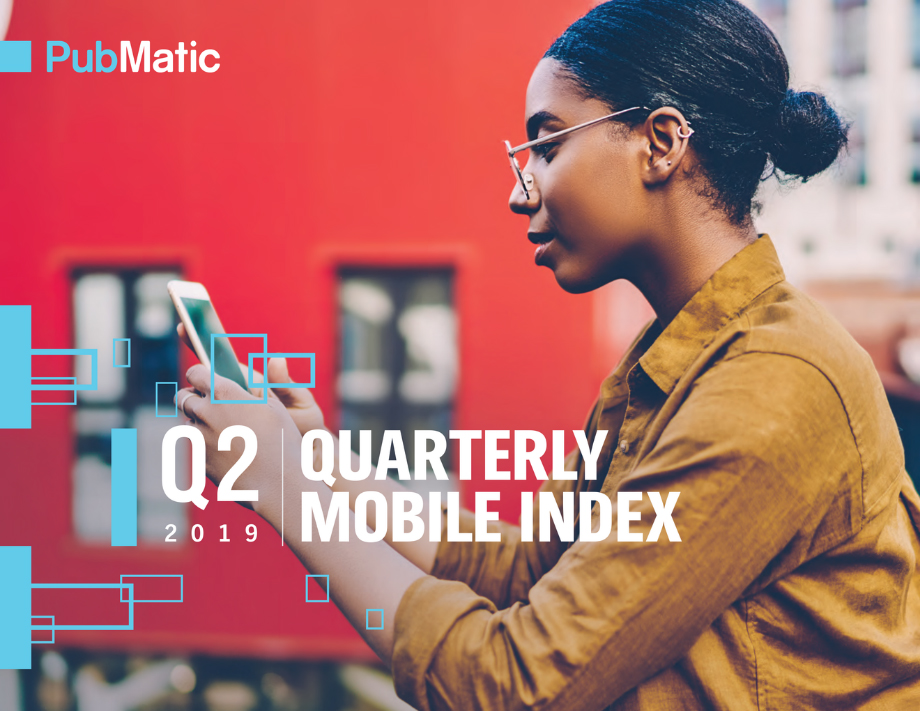 PubMatic

Q2
2019

QUARTERLY
MOBILE INDEX